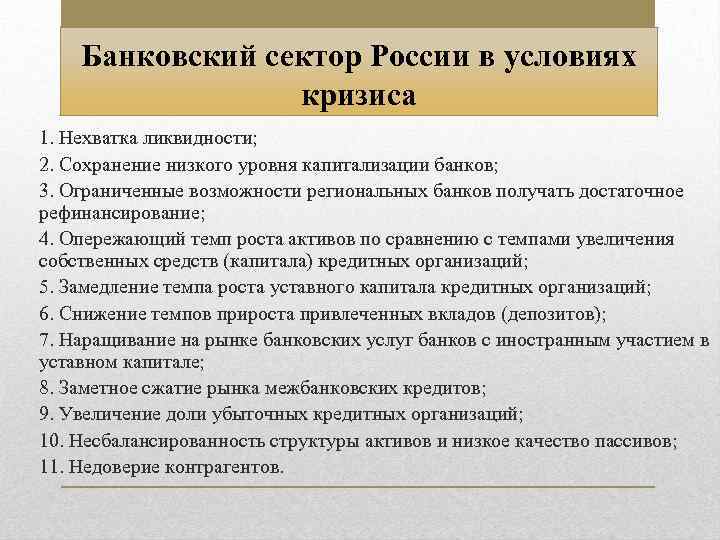 Банковский сектор России в условиях кризиса

1. Нехватка ликвидности;

2. Сохранение низкого уровня капитализации банков;

3. Ограниченные возможности региональных банков получать достаточное рефинансирование;

4. Опережающий темп роста активов по сравнению с темпами увеличения собственных средств (капитала) кредитных организаций;

5. Замедление темпа роста уставного капитала кредитных организаций;

6. Снижение темпов прироста привлеченных вкладов (депозитов);

7. Наращивание на рынке банковских услуг банков с иностранным участием в уставном капитале;

8. Заметное сжатие рынка межбанковских кредитов;

9. Увеличение доли убыточных кредитных организаций;

10. Несбалансированность структуры активов и низкое качество пассивов;

11. Недоверие контрагентов.